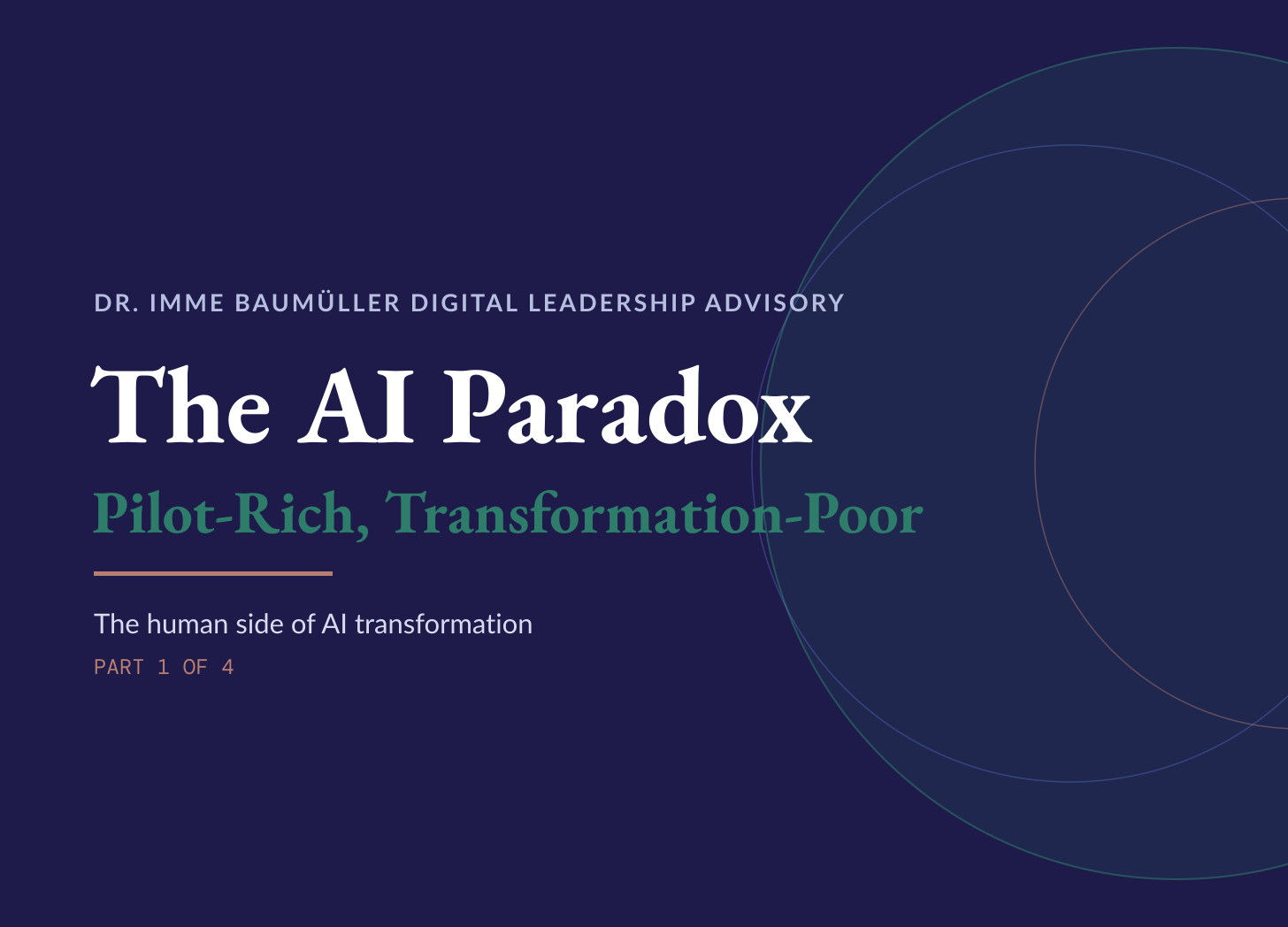 DR. IMME BAUMÜLLER DIGITAL LEADERSHIP ADVISORY

The AI Paradox

Pilot-Rich, Transformation-Poor

The human side of AI transformation

PART 1 OF 4